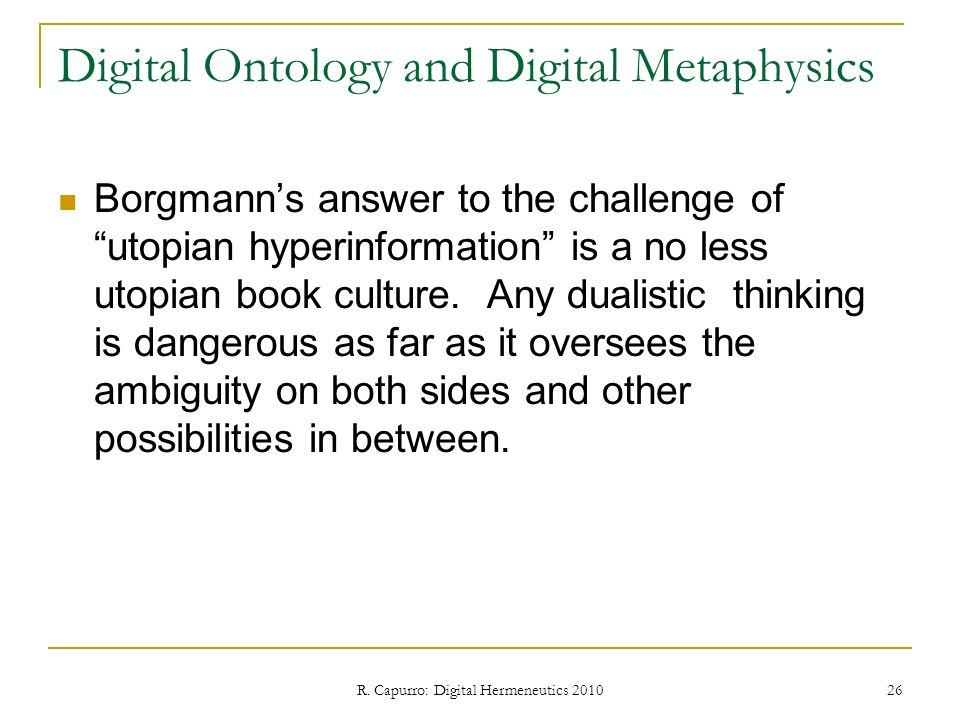 Digital Ontology and Digital Metaphysics

Borgmann’s answer to the challenge of “utopian hyperinformation” is a no less utopian book culture. Any dualistic thinking is dangerous as far as it oversees the ambiguity on both sides and other possibilities in between.

R. Capurro: Digital Hermeneutics 2010

26